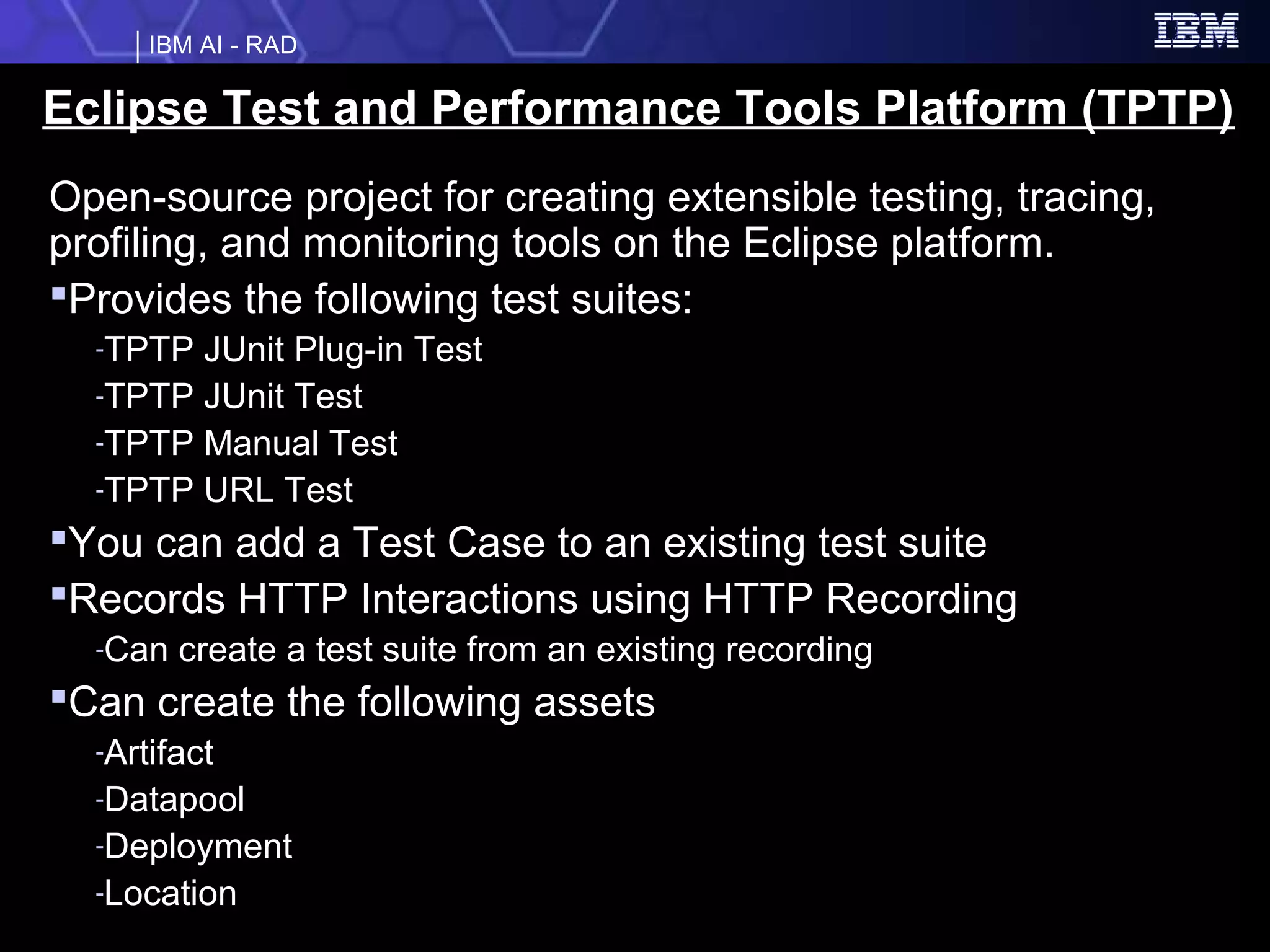 IBM AI - RAD

IBM

Eclipse Test and Performance Tools Platform (TPTP)

Open-source project for creating extensible testing, tracing, profiling, and monitoring tools on the Eclipse platform.

▪Provides the following test suites:

-TPTP JUnit Plug-in Test

-TPTP JUnit Test

-TPTP Manual Test

-TPTP URL Test

▪You can add a Test Case to an existing test suite

▪Records HTTP Interactions using HTTP Recording

-Can create a test suite from an existing recording

▪Can create the following assets

-Artifact

-Datapool

-Deployment

-Location